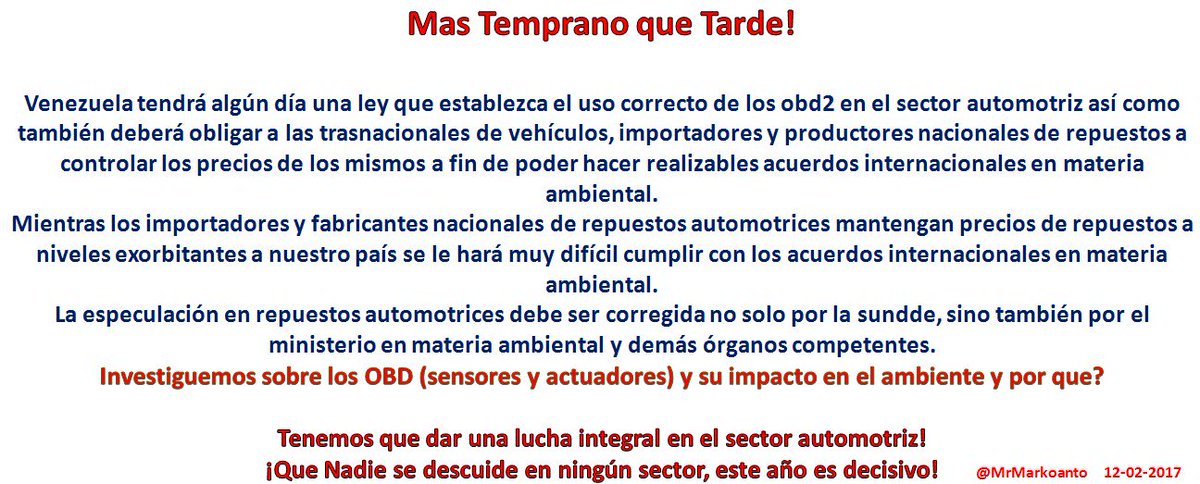 Mas Temprano que Tarde!

Venezuela tendrá algún día una ley que establezca el uso correcto de los obd2 en el sector automotriz así como también deberá obligar a las trasnacionales de vehículos, importadores y productores nacionales de repuestos a controlar los precios de los mismos a fin de poder hacer realizables acuerdos internacionales en materia ambiental.
Mientras los importadores y fabricantes nacionales de repuestos automotrices mantengan precios de repuestos a niveles exorbitantes a nuestro país se le hará muy difícil cumplir con los acuerdos internacionales en materia ambiental.
La especulación en repuestos automotrices debe ser corregida no solo por la sundde, sino también por el ministerio en materia ambiental y demás órganos competentes.
Investiguemos sobre los OBD (sensores y actuadores) y su impacto en el ambiente y por que?

Tenemos que dar una lucha integral en el sector automotriz!
¡Que Nadie se descuide en ningún sector, este año es decisivo!

@MrMarkoanto 12-02-2017